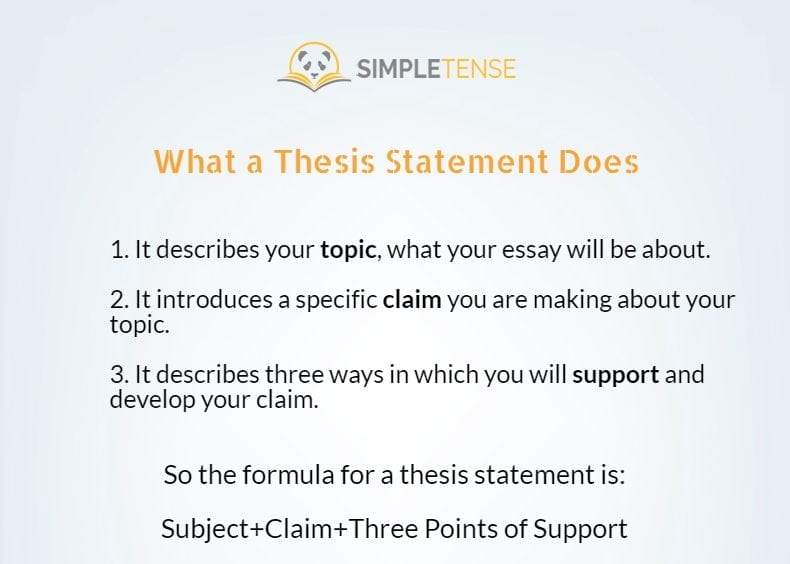 SIMPLETENSE

What a Thesis Statement Does

1. It describes your topic, what your essay will be about.

2. It introduces a specific claim you are making about your topic.

3. It describes three ways in which you will support and develop your claim.

So the formula for a thesis statement is:

Subject+Claim+Three Points of Support